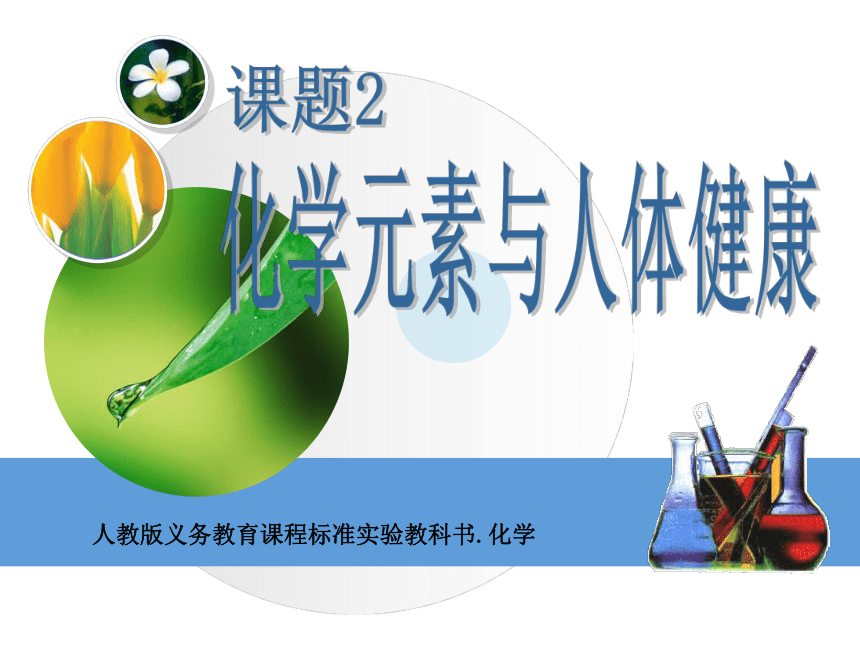 课题2

化学元素与人体健康

人教版义务教育课程标准实验教科书. 化学